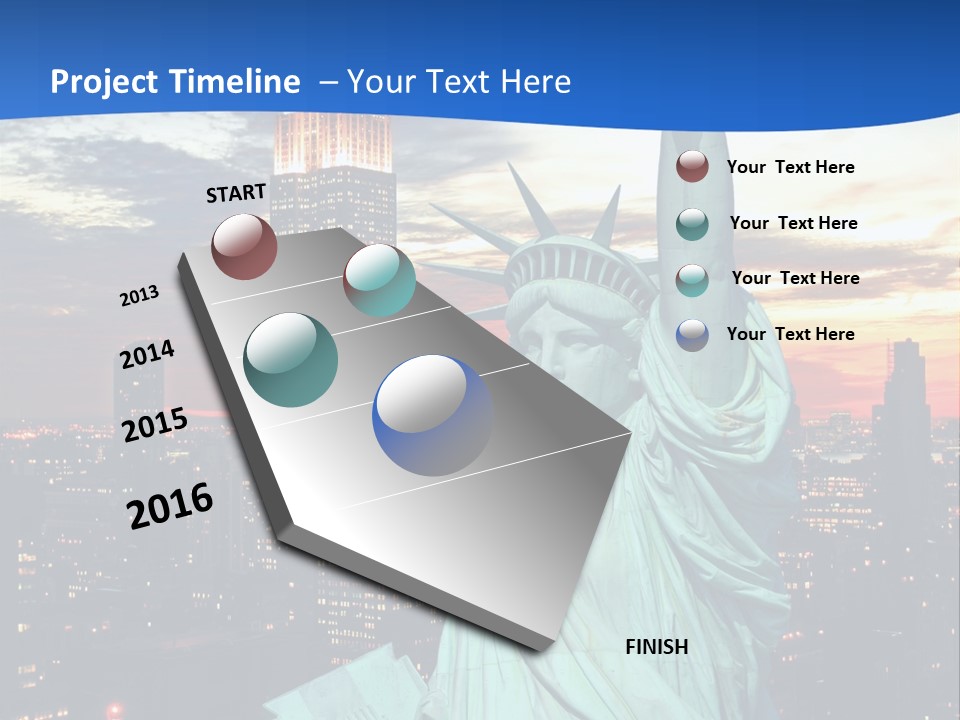 Project Timeline – Your Text Here

START

2013

2014

2015

2016

FINISH

Your Text Here

Your Text Here

Your Text Here

Your Text Here